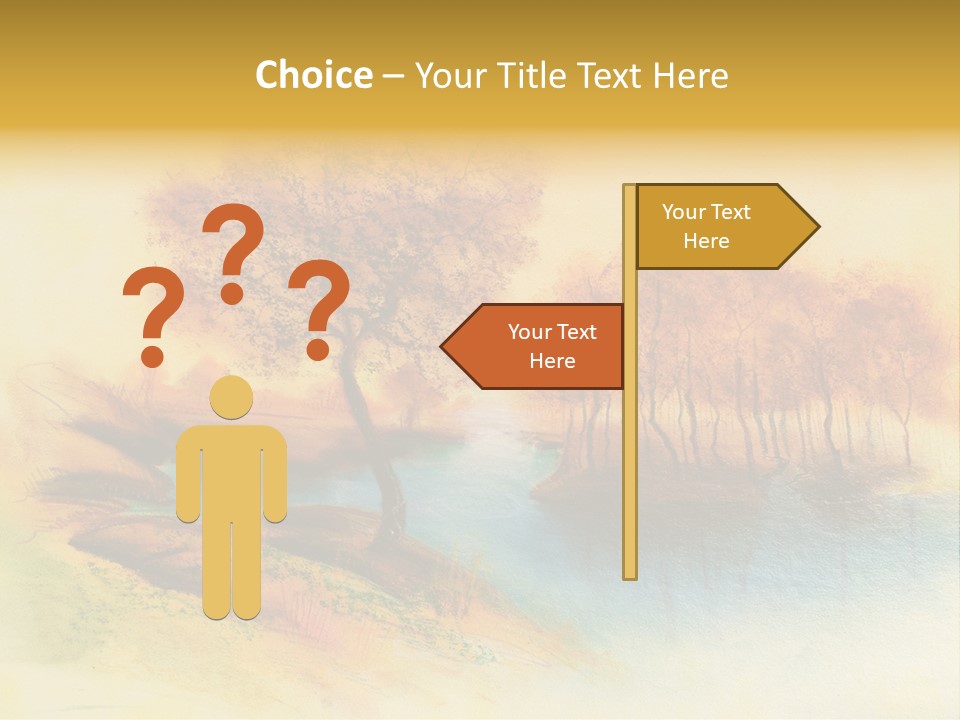 Choice – Your Title Text Here

? ? ?

Your Text Here

Your Text Here